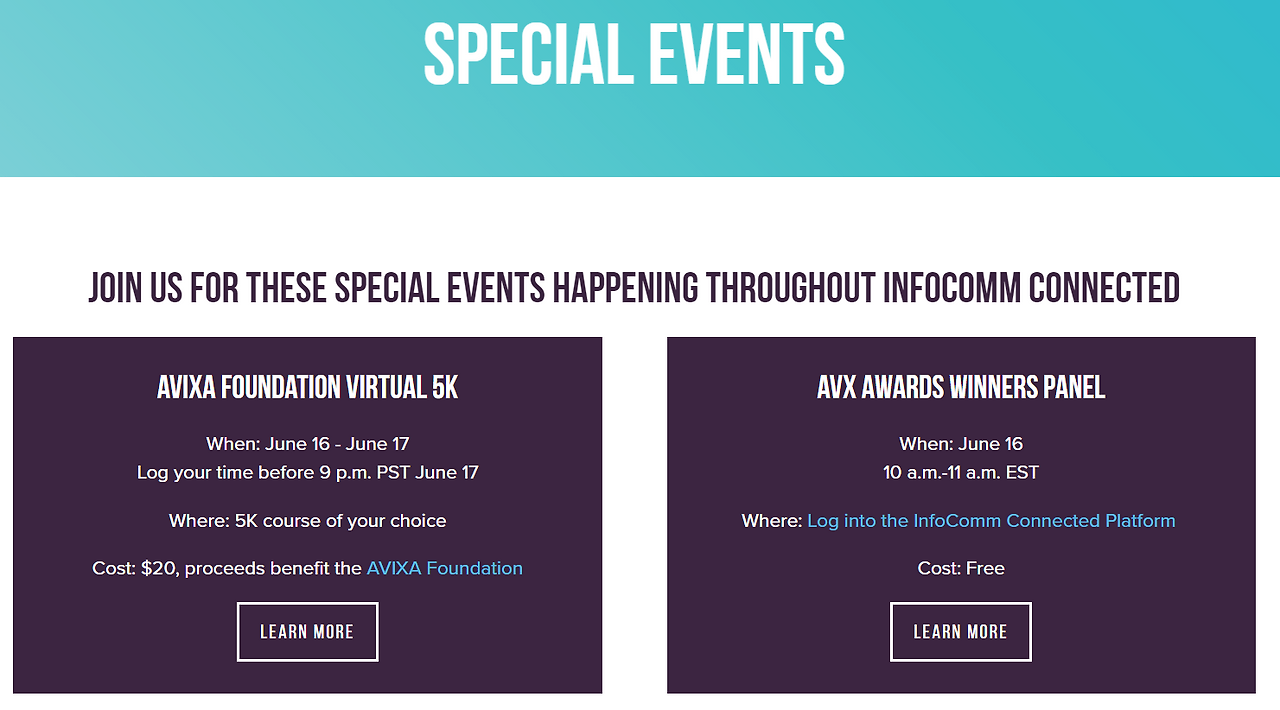 SPECIAL EVENTS

JOIN US FOR THESE SPECIAL EVENTS HAPPENING THROUGHOUT INFOCOMM CONNECTED

AVIXA FOUNDATION VIRTUAL 5K

When: June 16 - June 17
Log your time before 9 p.m. PST June 17

Where: 5K course of your choice

Cost: $20, proceeds benefit the AVIXA Foundation

LEARN MORE

AVX AWARDS WINNERS PANEL

When: June 16
10 a.m.-11 a.m. EST

Where: Log into the InfoComm Connected Platform

Cost: Free

LEARN MORE